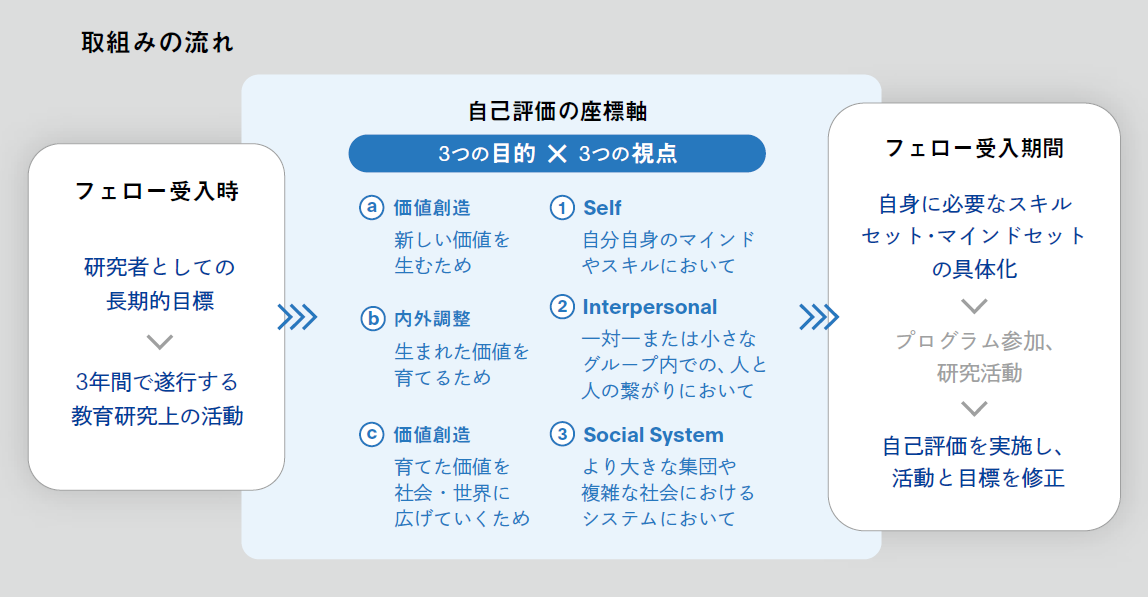 取組みの流れ

フェロー受入時

研究者としての長期的目標

3年間で遂行する教育研究上の活動

自己評価の座標軸

3つの目的 × 3つの視点

a 価値創造
新しい価値を生むため

b 内外調整
生まれた価値を育てるため

c 価値創造
育てた価値を社会・世界に広げていくため

1 Self
自分自身のマインドやスキルにおいて

2 Interpersonal
一対一または小さなグループ内での、人と人の繋がりにおいて

3 Social System
より大きな集団や複雑な社会におけるシステムにおいて

フェロー受入期間

自身に必要なスキルセット・マインドセットの具体化

プログラム参加、研究活動

自己評価を実施し、活動と目標を修正